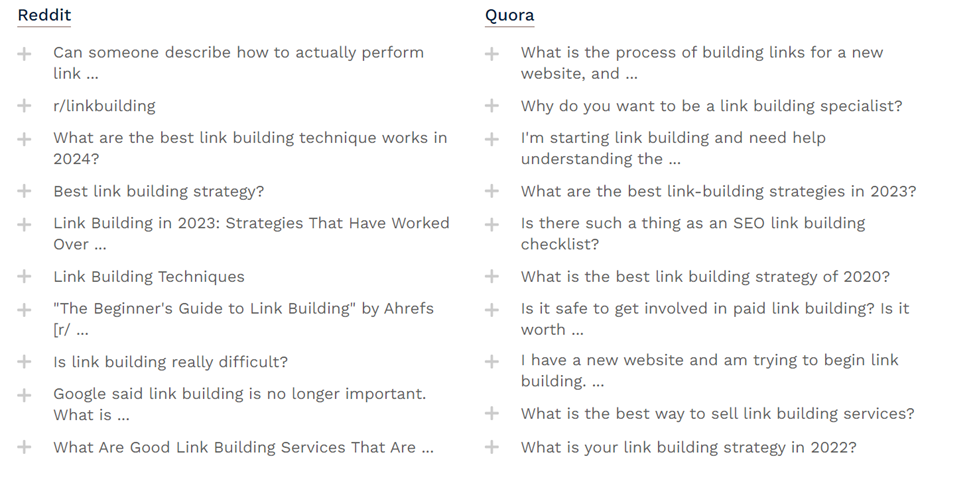 Reddit

+ Can someone describe how to actually perform link ...

+ r/linkbuilding

+ What are the best link building technique works in 2024?

+ Best link building strategy?

+ Link Building in 2023: Strategies That Have Worked Over ...

+ Link Building Techniques

+ "The Beginner's Guide to Link Building" by Ahrefs [r/ ...

+ Is link building really difficult?

+ Google said link building is no longer important. What is ...

+ What Are Good Link Building Services That Are ...

Quora

+ What is the process of building links for a new website, and ...

+ Why do you want to be a link building specialist?

+ I'm starting link building and need help understanding the ...

+ What are the best link-building strategies in 2023?

+ Is there such a thing as an SEO link building checklist?

+ What is the best link building strategy of 2020?

+ Is it safe to get involved in paid link building? Is it worth ...

+ I have a new website and am trying to begin link building. ...

+ What is the best way to sell link building services?

+ What is your link building strategy in 2022?